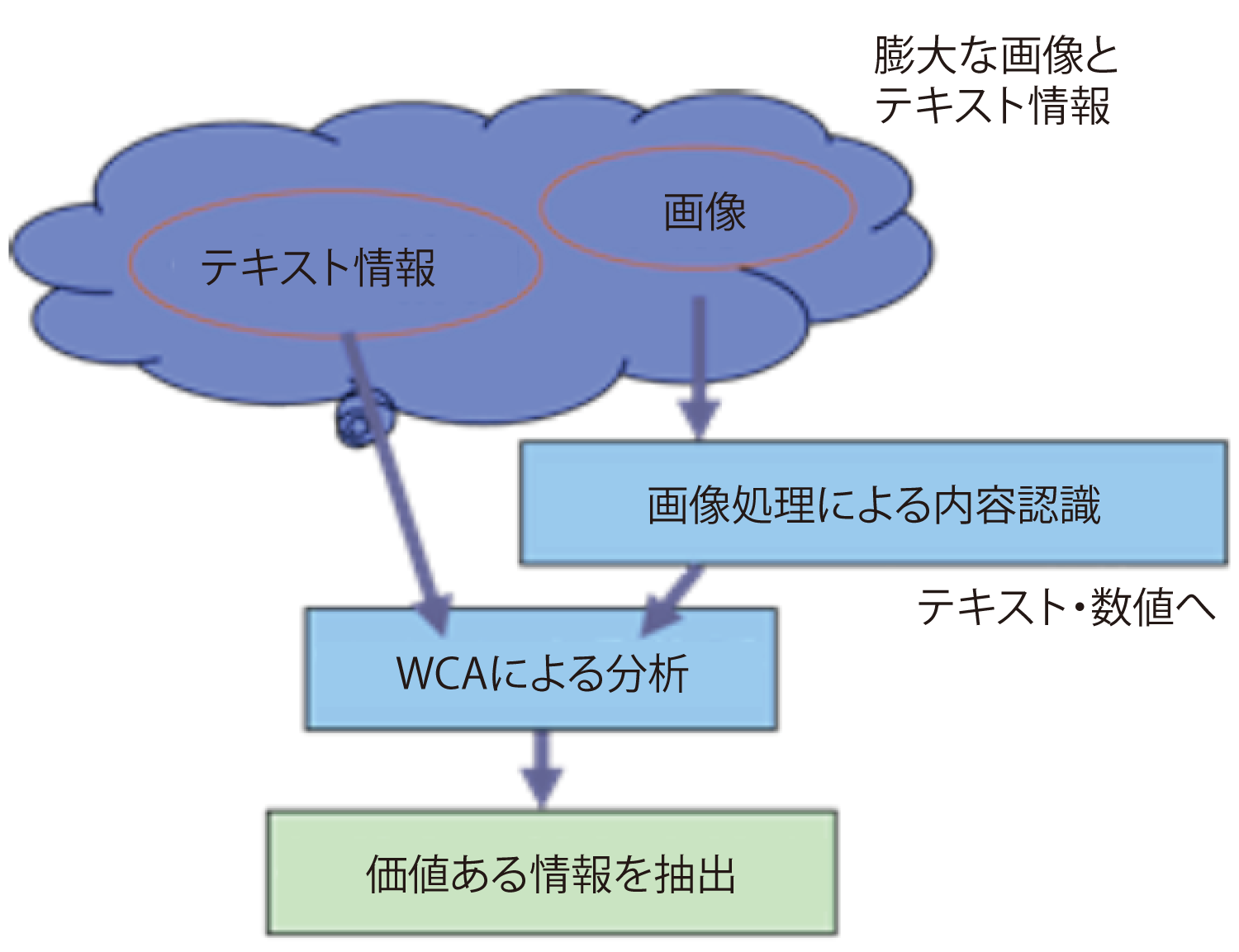 膨大な画像と
テキスト情報

テキスト情報

画像

画像処理による内容認識

テキスト・数値へ

WCAによる分析

価値ある情報を抽出